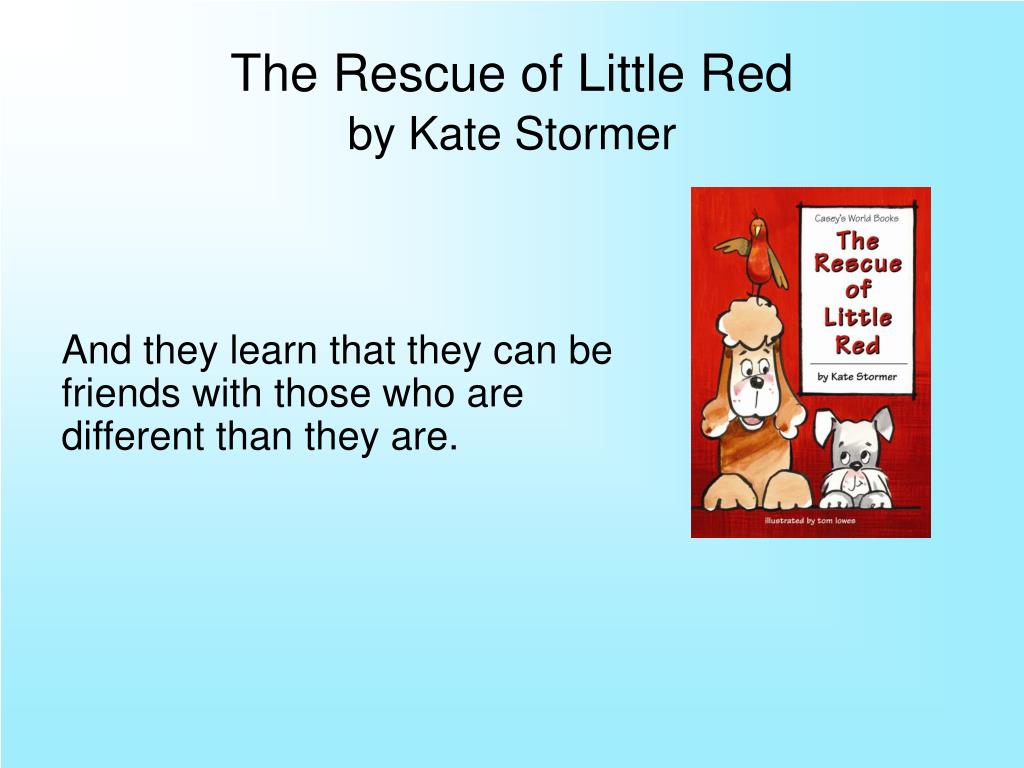 The Rescue of Little Red
by Kate Stormer

And they learn that they can be friends with those who are different than they are.

Casey's World Books
The Rescue of Little Red
by Kate Stormer

illustrated by tom lowes